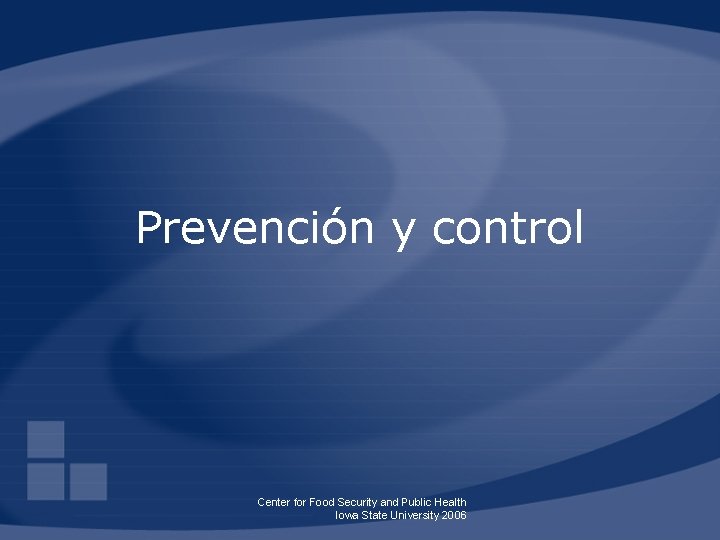 Prevención y control

Center for Food Security and Public Health
Iowa State University 2006